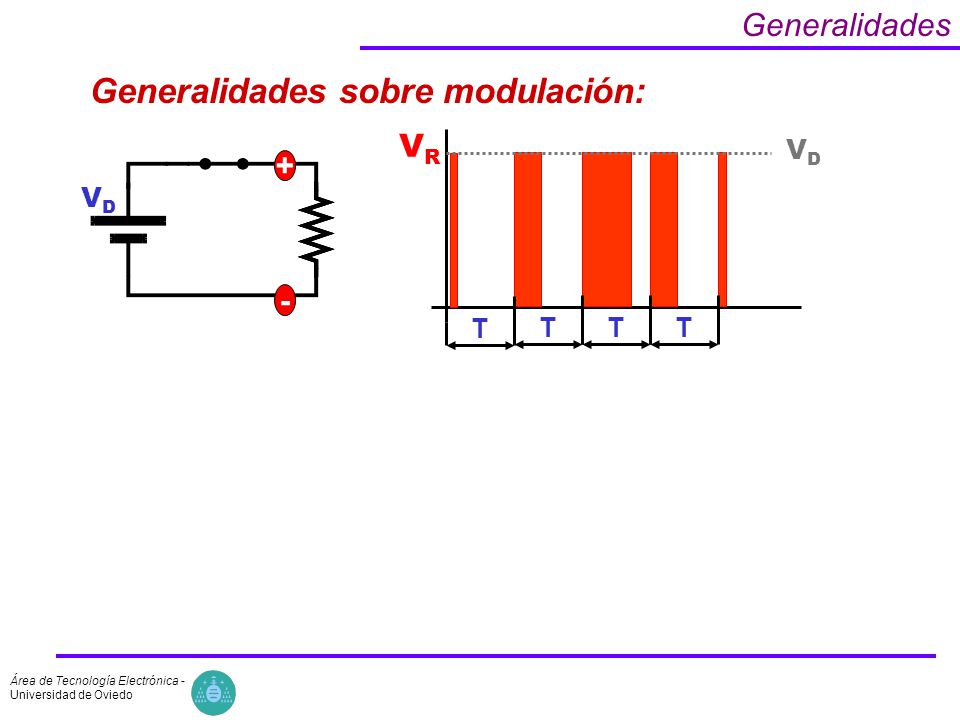 Generalidades

Generalidades sobre modulación:

$V_D$

+

-

$V_R$

$V_D$

T T T T

Área de Tecnología Electrónica - Universidad de Oviedo